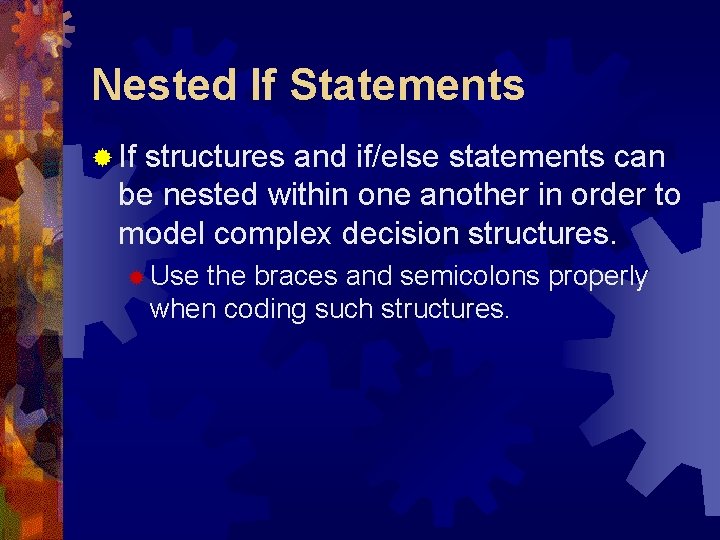 Nested If Statements

If structures and if/else statements can be nested within one another in order to model complex decision structures.

Use the braces and semicolons properly when coding such structures.